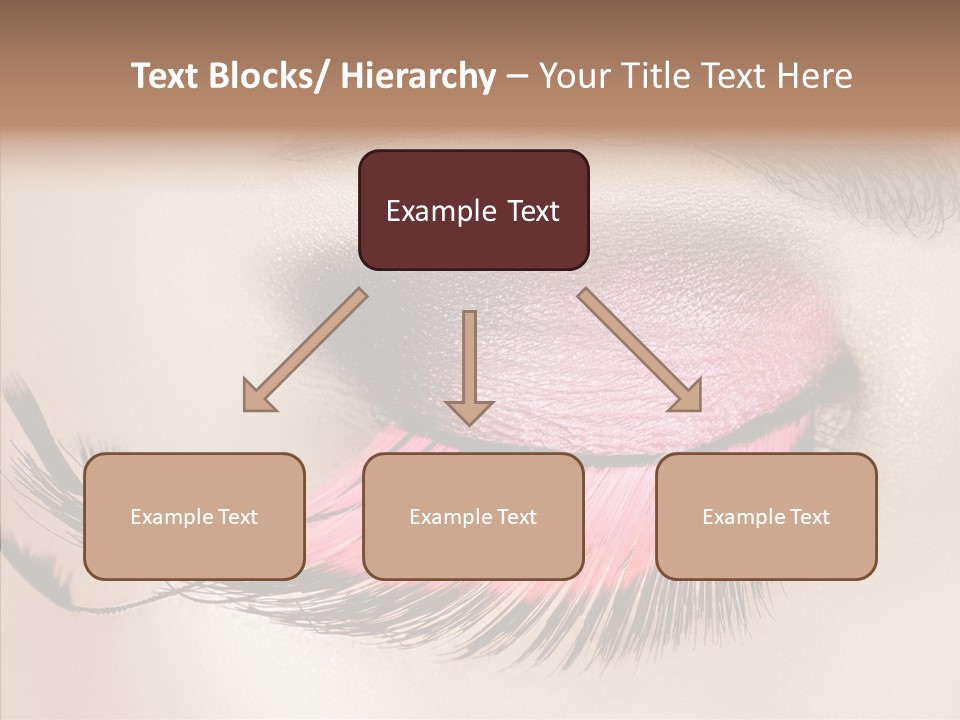 Text Blocks/ Hierarchy – Your Title Text Here

Example Text

Example Text

Example Text

Example Text